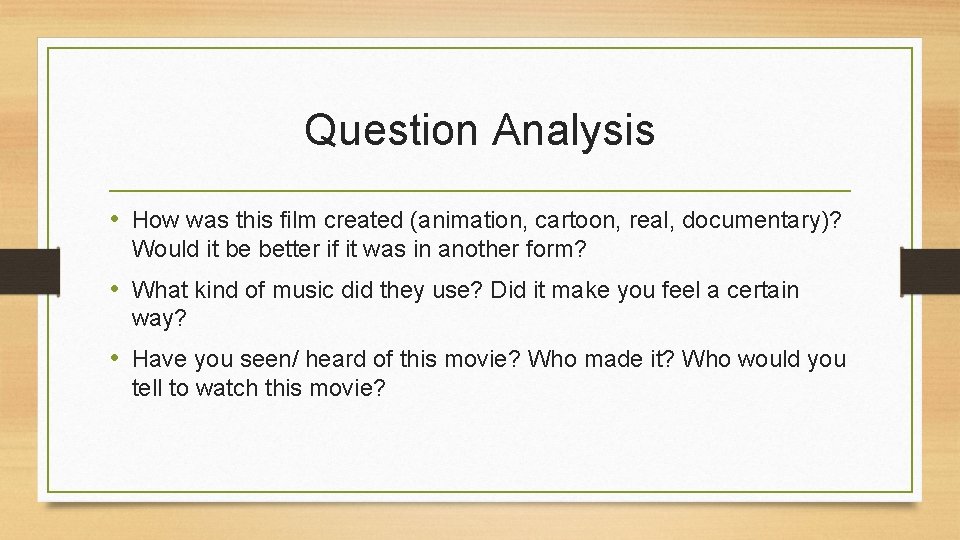 Question Analysis

• How was this film created (animation, cartoon, real, documentary)? Would it be better if it was in another form?

• What kind of music did they use? Did it make you feel a certain way?

• Have you seen/ heard of this movie? Who made it? Who would you tell to watch this movie?